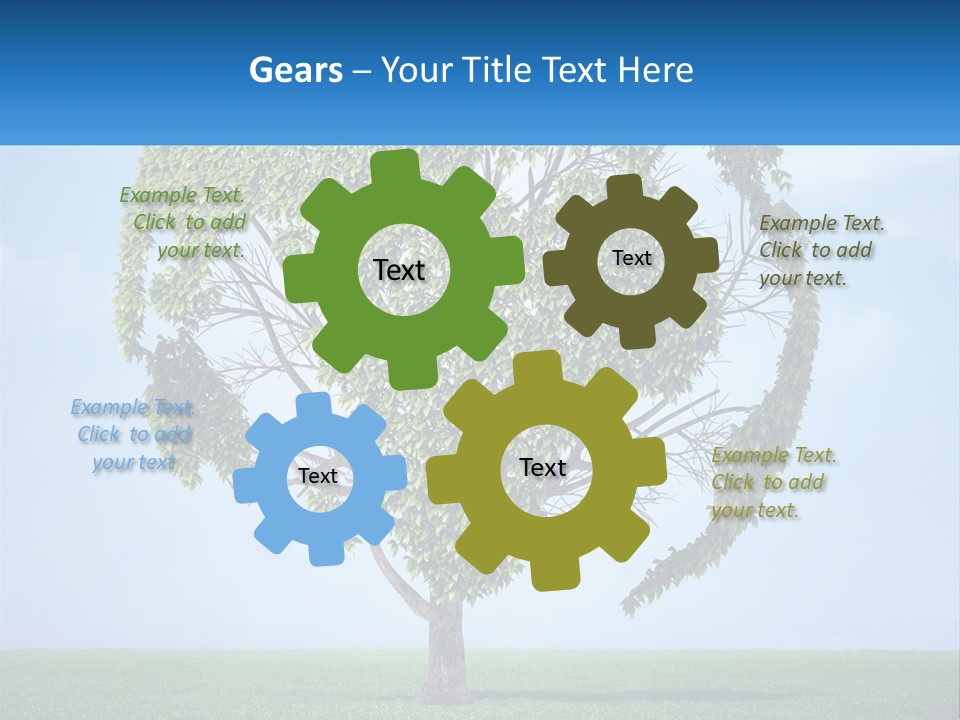 Gears – Your Title Text Here

Example Text. Click to add your text.

Text

Text

Example Text. Click to add your text.

Example Text. Click to add your text

Text

Text

Example Text. Click to add your text.